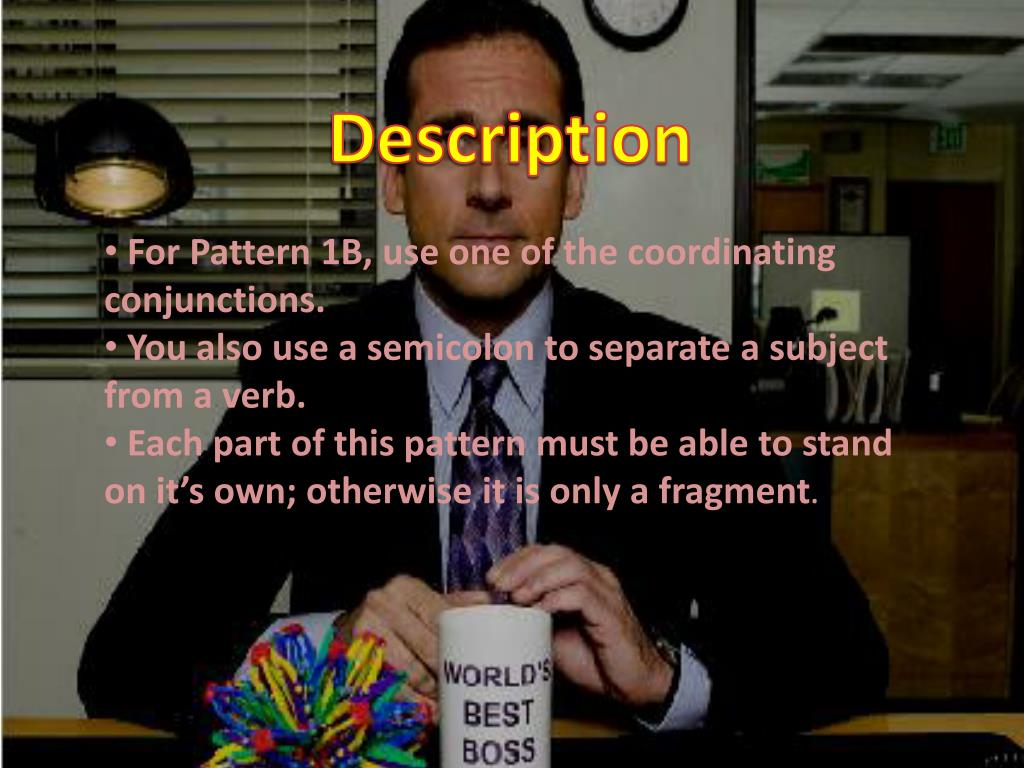 Description

• For Pattern 1B, use one of the coordinating conjunctions.
• You also use a semicolon to separate a subject from a verb.
• Each part of this pattern must be able to stand on it's own; otherwise it is only a fragment.

EXIT

WORLD'S BEST BOSS